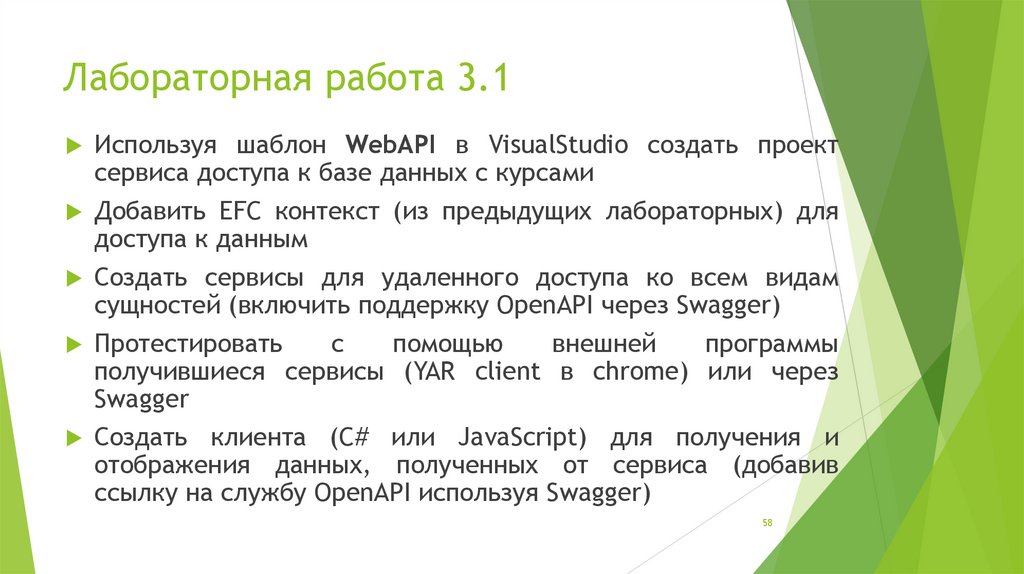 Лабораторная работа 3.1

Используя шаблон WebAPI в VisualStudio создать проект сервиса доступа к базе данных с курсами

Добавить EFC контекст (из предыдущих лабораторных) для доступа к данным

Создать сервисы для удаленного доступа ко всем видам сущностей (включить поддержку OpenAPI через Swagger)

Протестировать с помощью внешней программы получившиеся сервисы (YAR client в chrome) или через Swagger

Создать клиента (C# или JavaScript) для получения и отображения данных, полученных от сервиса (добавив ссылку на службу OpenAPI используя Swagger)

58